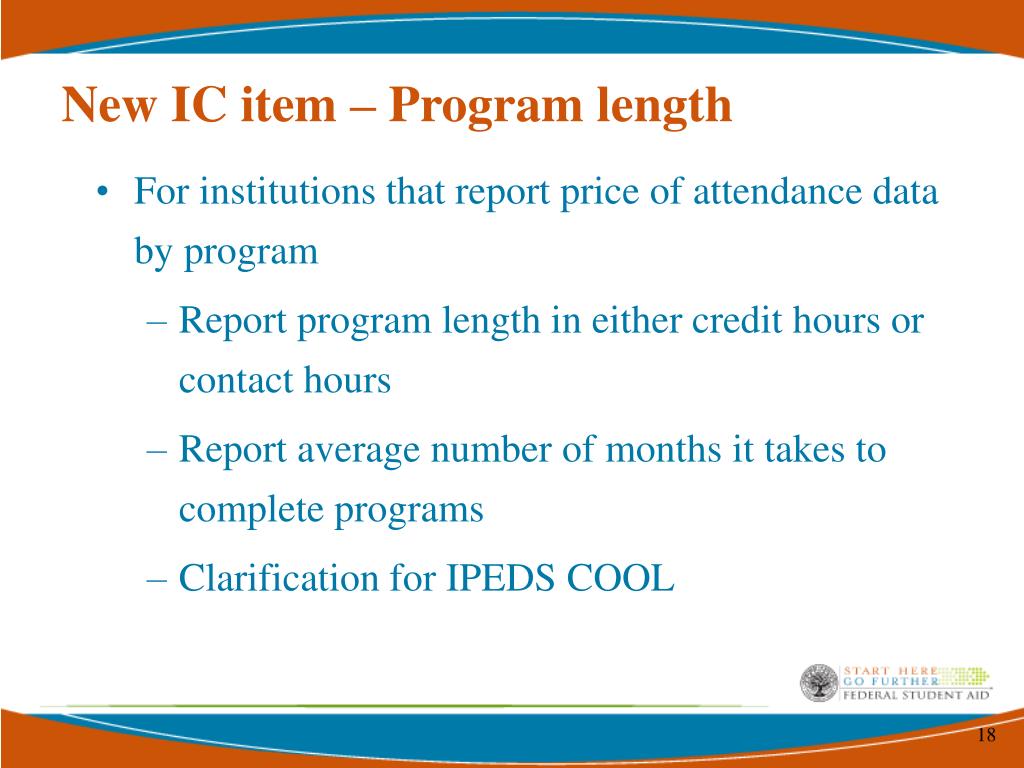 New IC item – Program length

• For institutions that report price of attendance data by program

– Report program length in either credit hours or contact hours

– Report average number of months it takes to complete programs

– Clarification for IPEDS COOL

START HERE
GO FURTHER
FEDERAL STUDENT AID

18